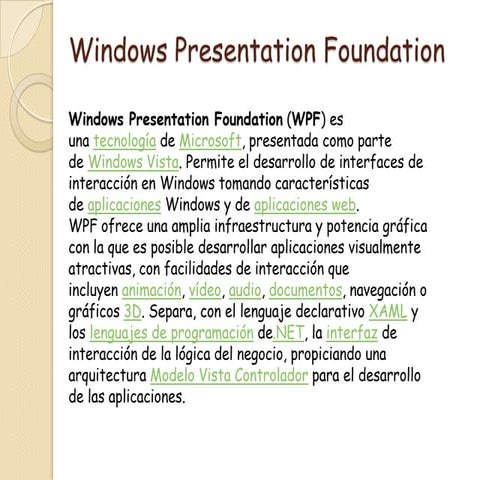 Windows Presentation Foundation

Windows Presentation Foundation (WPF) es una tecnología de Microsoft, presentada como parte de Windows Vista. Permite el desarrollo de interfaces de interacción en Windows tomando características de aplicaciones Windows y de aplicaciones web. WPF ofrece una amplia infraestructura y potencia gráfica con la que es posible desarrollar aplicaciones visualmente atractivas, con facilidades de interacción que incluyen animación, vídeo, audio, documentos, navegación o gráficos 3D. Separa, con el lenguaje declarativo XAML y los lenguajes de programación de.NET, la interfaz de interacción de la lógica del negocio, propiciando una arquitectura Modelo Vista Controlador para el desarrollo de las aplicaciones.